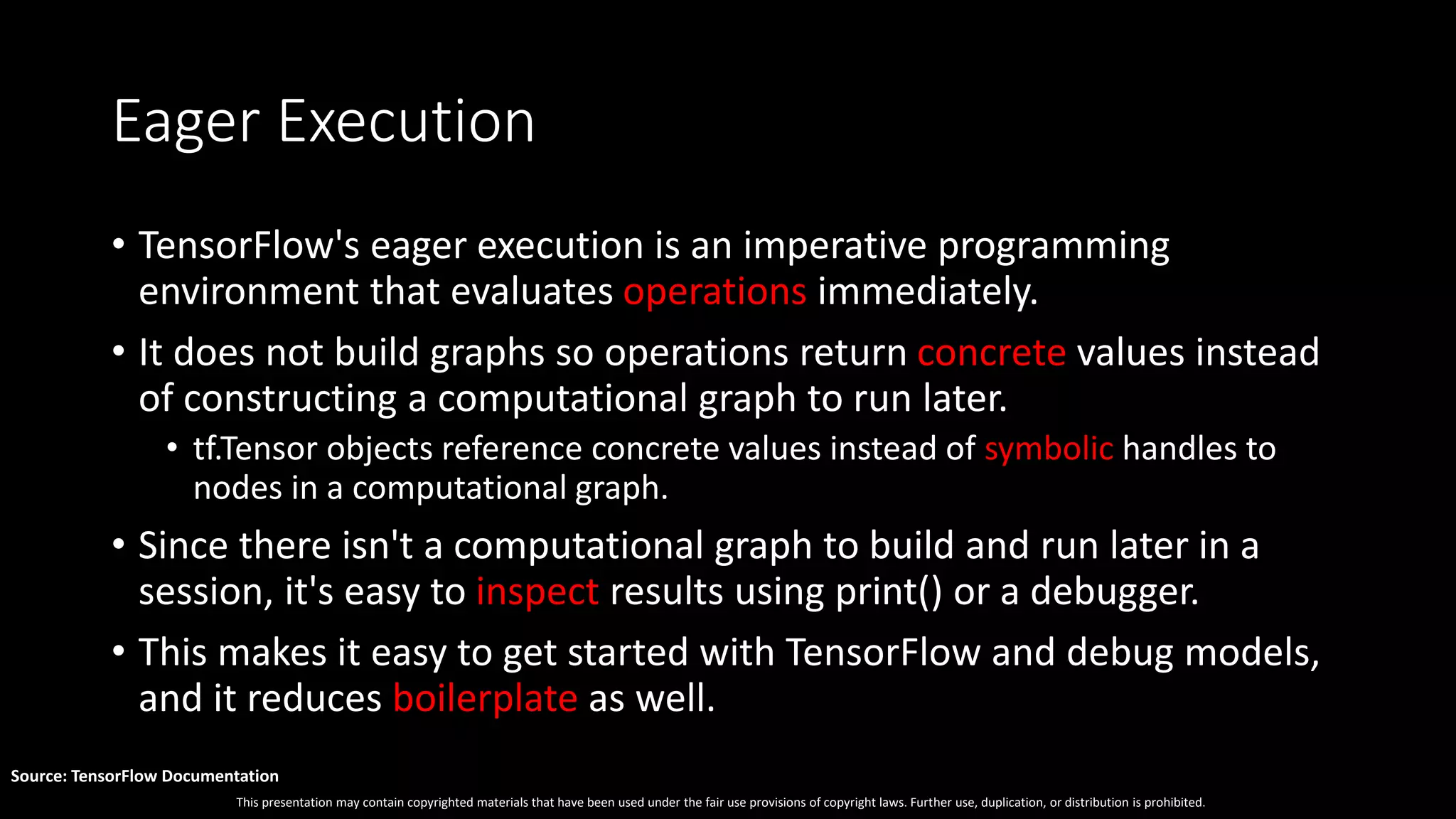 Eager Execution

• TensorFlow's eager execution is an imperative programming environment that evaluates operations immediately.

• It does not build graphs so operations return concrete values instead of constructing a computational graph to run later.

• tf.Tensor objects reference concrete values instead of symbolic handles to nodes in a computational graph.

• Since there isn't a computational graph to build and run later in a session, it's easy to inspect results using print() or a debugger.

• This makes it easy to get started with TensorFlow and debug models, and it reduces boilerplate as well.

Source: TensorFlow Documentation

This presentation may contain copyrighted materials that have been used under the fair use provisions of copyright laws. Further use, duplication, or distribution is prohibited.